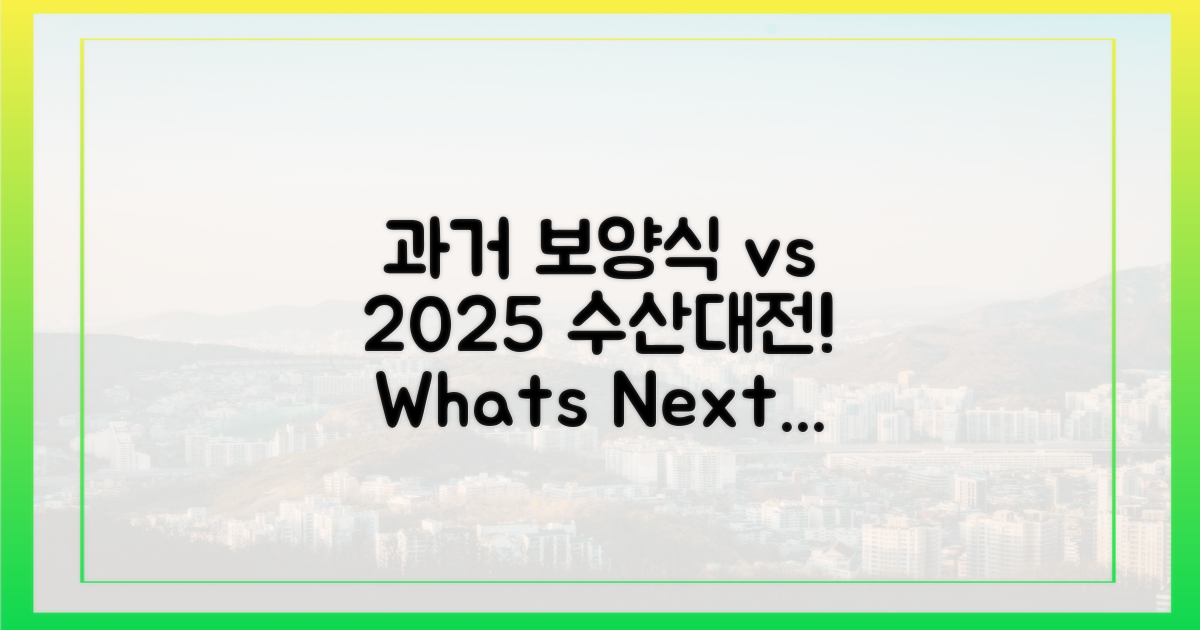 과거 보양식 vs
2025 수산대전!
Whats Next...